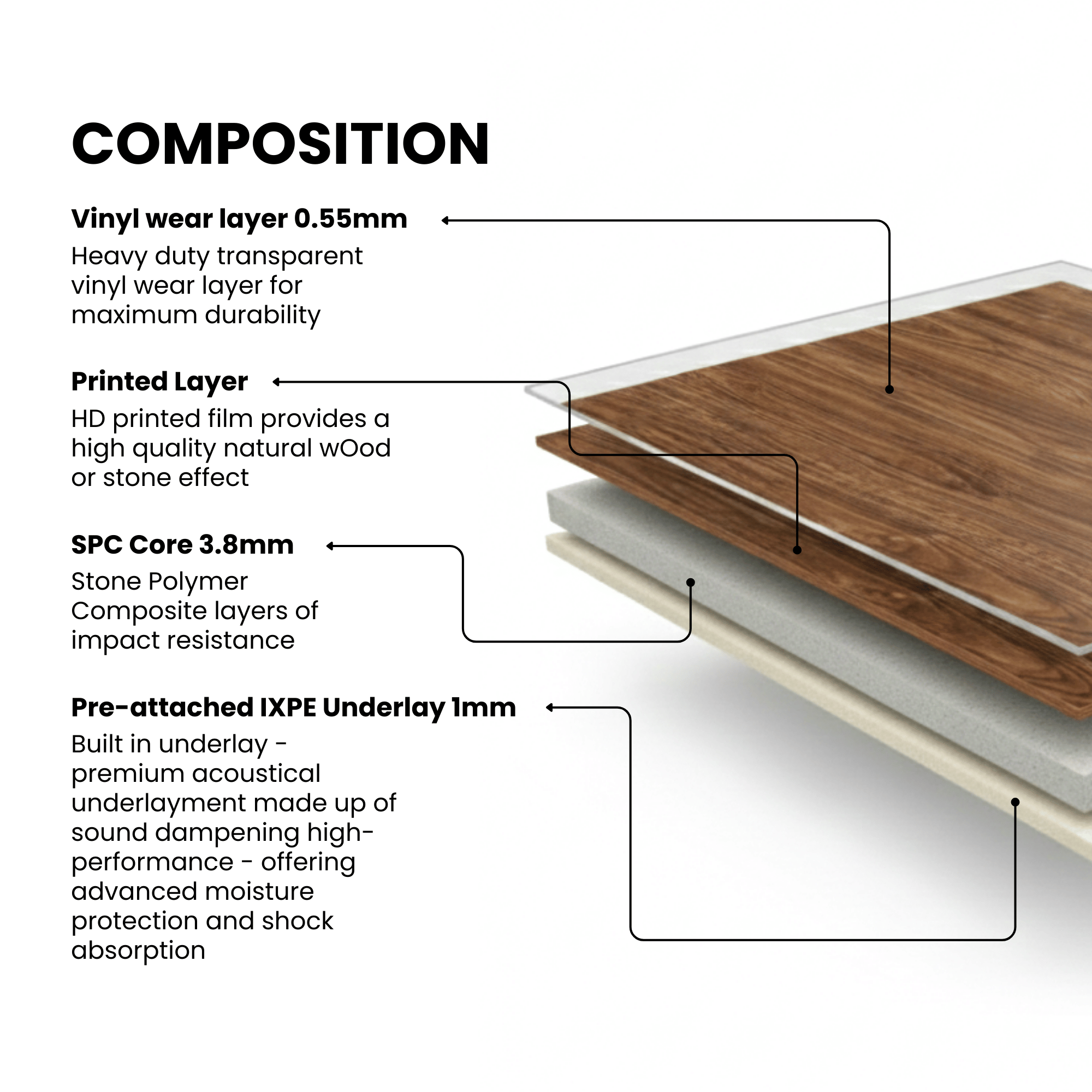 COMPOSITION

Vinyl wear layer 0.55mm

Heavy duty transparent vinyl wear layer for maximum durability

Printed Layer

HD printed film provides a high quality natural wOod or stone effect

SPC Core 3.8mm

Stone Polymer Composite layers of impact resistance

Pre-attached IXPE Underlay 1mm

Built in underlay - premium acoustical underlayment made up of sound dampening high-performance - offering advanced moisture protection and shock absorption